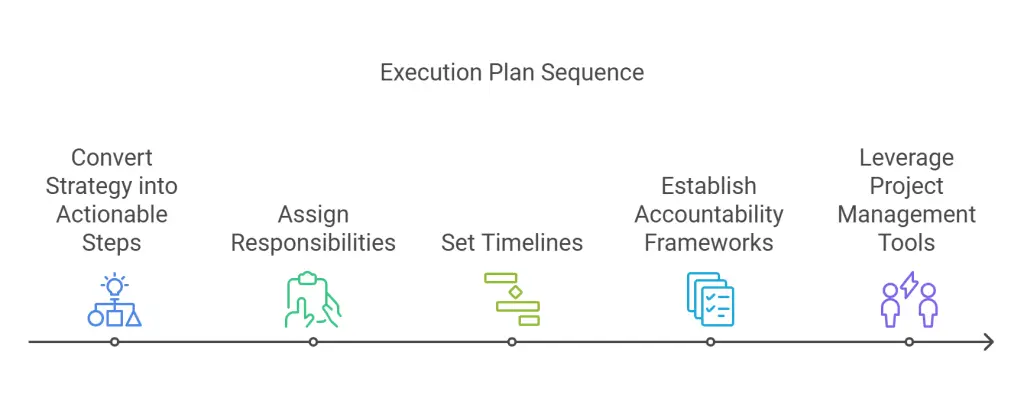 Execution Plan Sequence

Convert Strategy into Actionable Steps

Assign Responsibilities

Set Timelines

Establish Accountability Frameworks

Leverage Project Management Tools